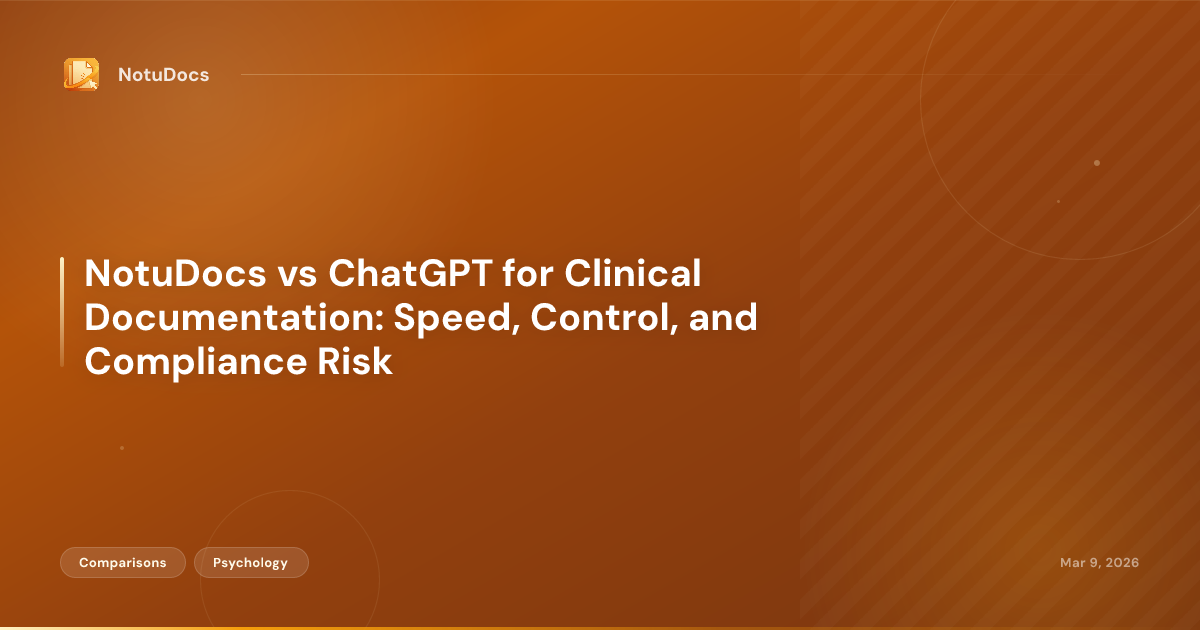 NotuDocs

NotuDocs vs ChatGPT for Clinical Documentation: Speed, Control, and Compliance Risk

Comparisons

Psychology

Mar 9, 2026